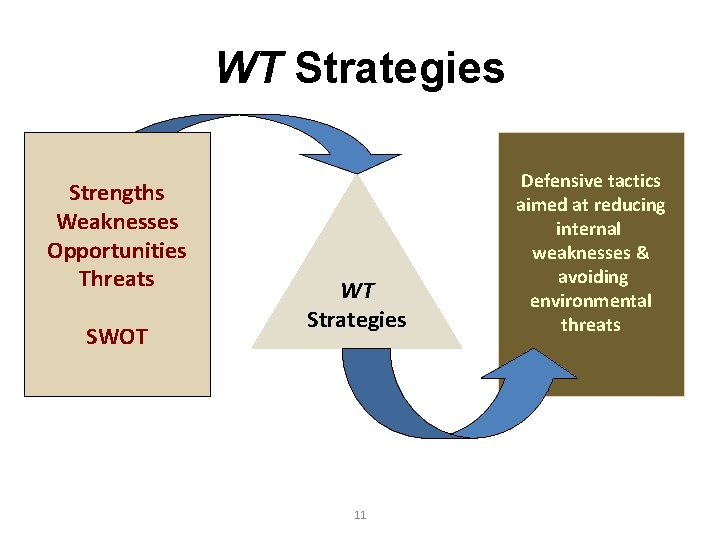 WT Strategies

Strengths
Weaknesses
Opportunities
Threats

SWOT

WT
Strategies

Defensive tactics aimed at reducing internal weaknesses & avoiding environmental threats

11